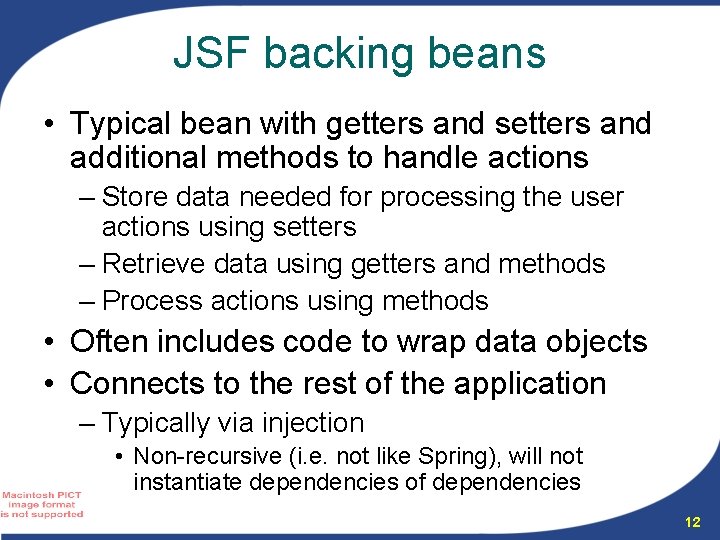 JSF backing beans

• Typical bean with getters and setters and additional methods to handle actions
– Store data needed for processing the user actions using setters
– Retrieve data using getters and methods
– Process actions using methods
• Often includes code to wrap data objects
• Connects to the rest of the application
– Typically via injection
• Non-recursive (i.e. not like Spring), will not instantiate dependencies of dependencies

Macintosh PICT image format is not supported

12